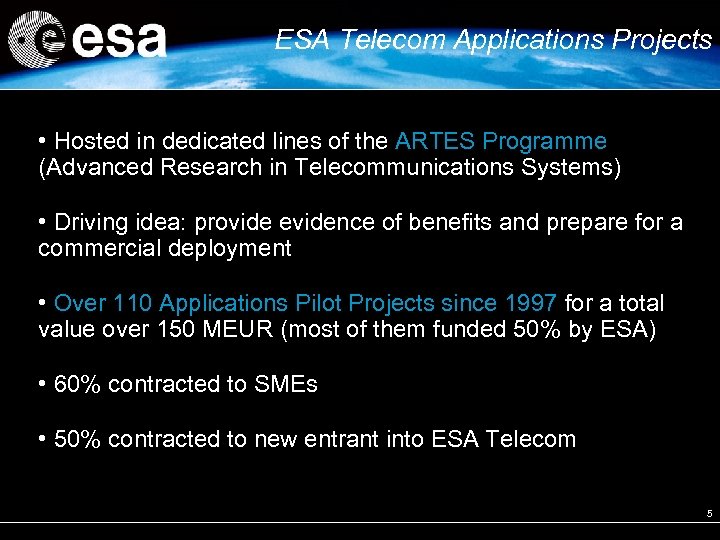 esa

ESA Telecom Applications Projects

• Hosted in dedicated lines of the ARTES Programme (Advanced Research in Telecommunications Systems)

• Driving idea: provide evidence of benefits and prepare for a commercial deployment

• Over 110 Applications Pilot Projects since 1997 for a total value over 150 MEUR (most of them funded 50% by ESA)

• 60% contracted to SMEs

• 50% contracted to new entrant into ESA Telecom

5